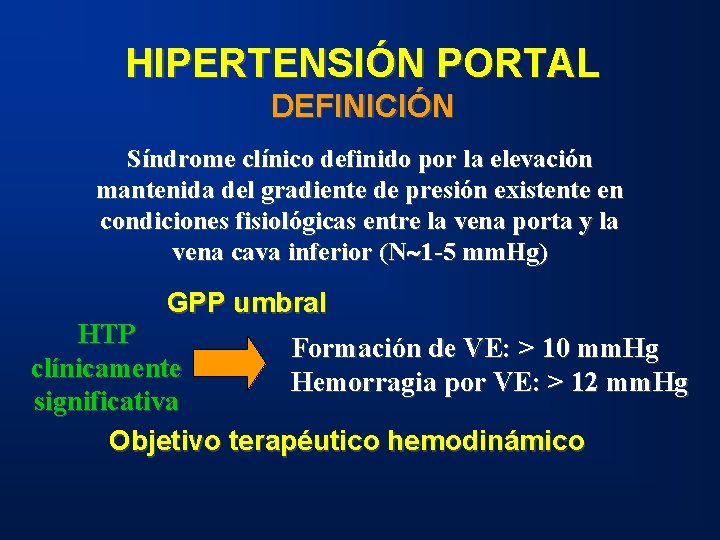 HIPERTENSIÓN PORTAL
DEFINICIÓN

Síndrome clínico definido por la elevación mantenida del gradiente de presión existente en condiciones fisiológicas entre la vena porta y la vena cava inferior (N~1-5 mmHg)

GPP umbral

HTP clínicamente significativa

Formación de VE: > 10 mmHg
Hemorragia por VE: > 12 mmHg

Objetivo terapéutico hemodinámico